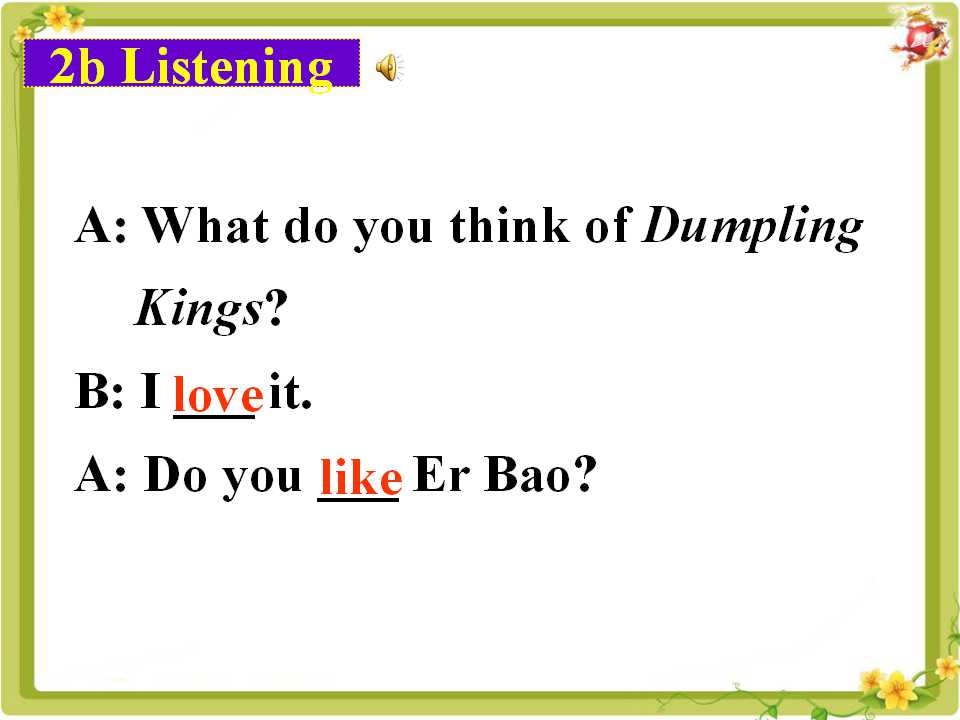 2b Listening

A: What do you think of Dumpling Kings?

B: I love it.

A: Do you like Er Bao?